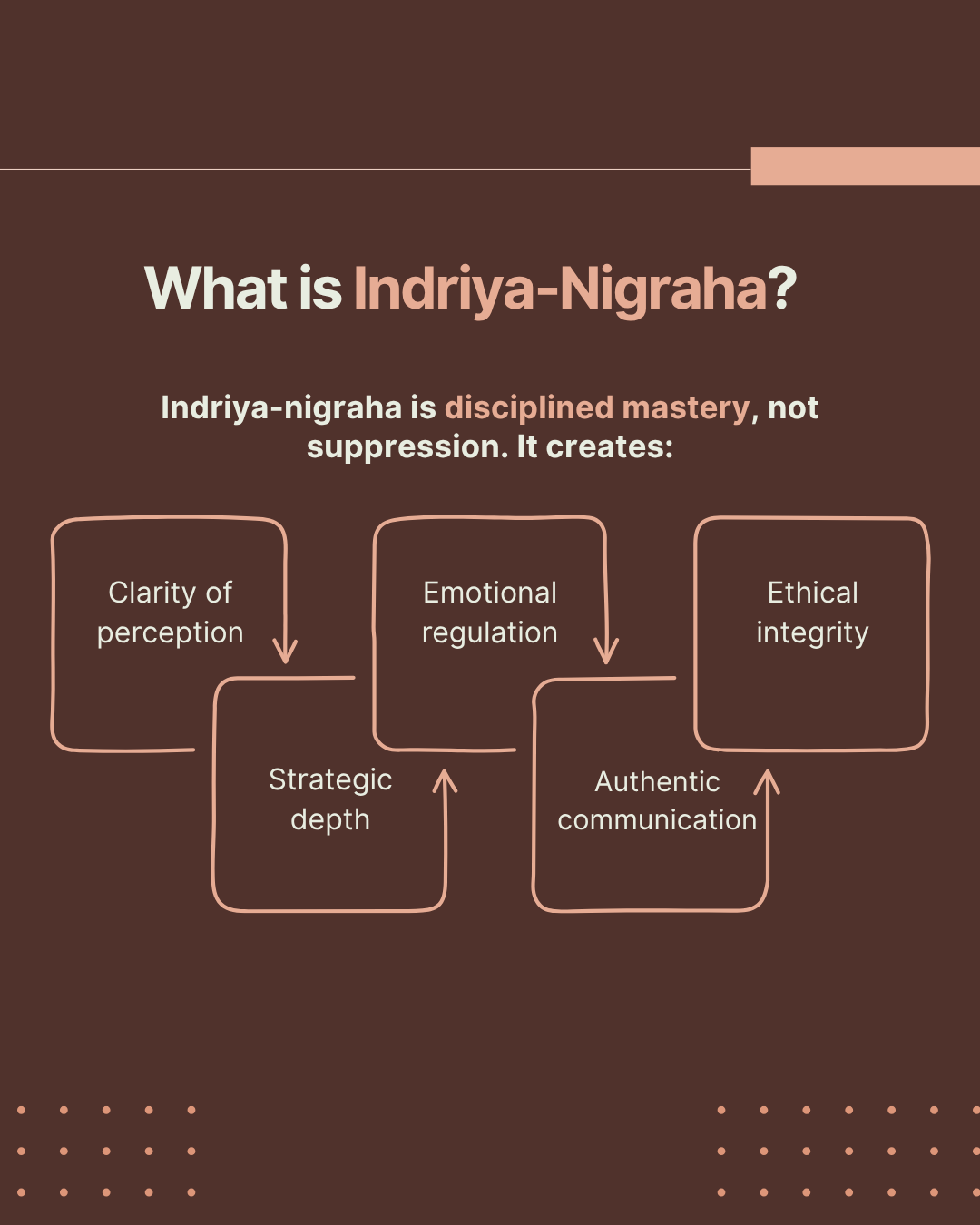 What is Indriya-Nigraha?

Indriya-nigraha is disciplined mastery, not suppression. It creates:

Clarity of perception

Strategic depth

Emotional regulation

Authentic communication

Ethical integrity